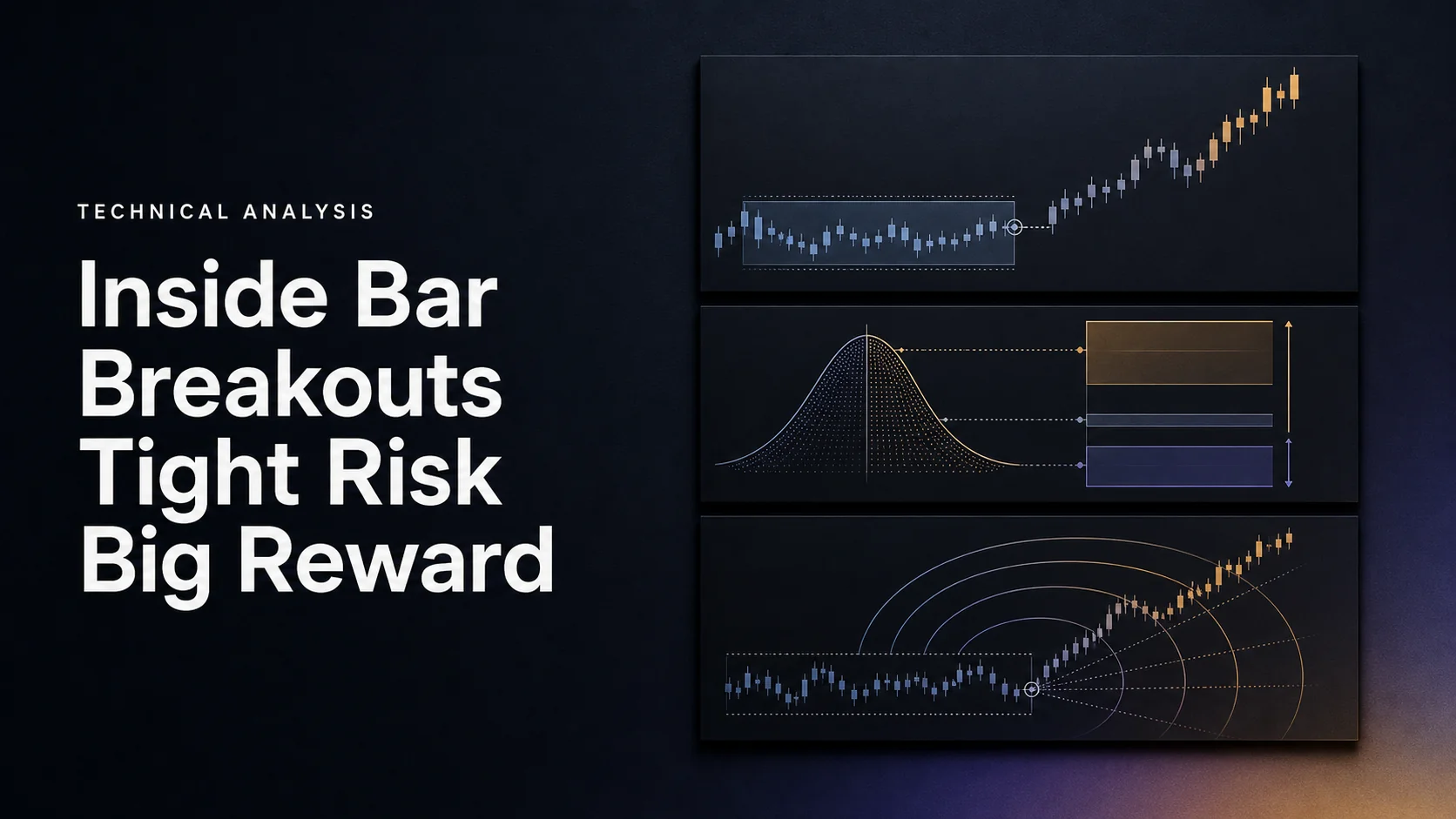 TECHNICAL ANALYSIS

Inside Bar Breakouts Tight Risk Big Reward